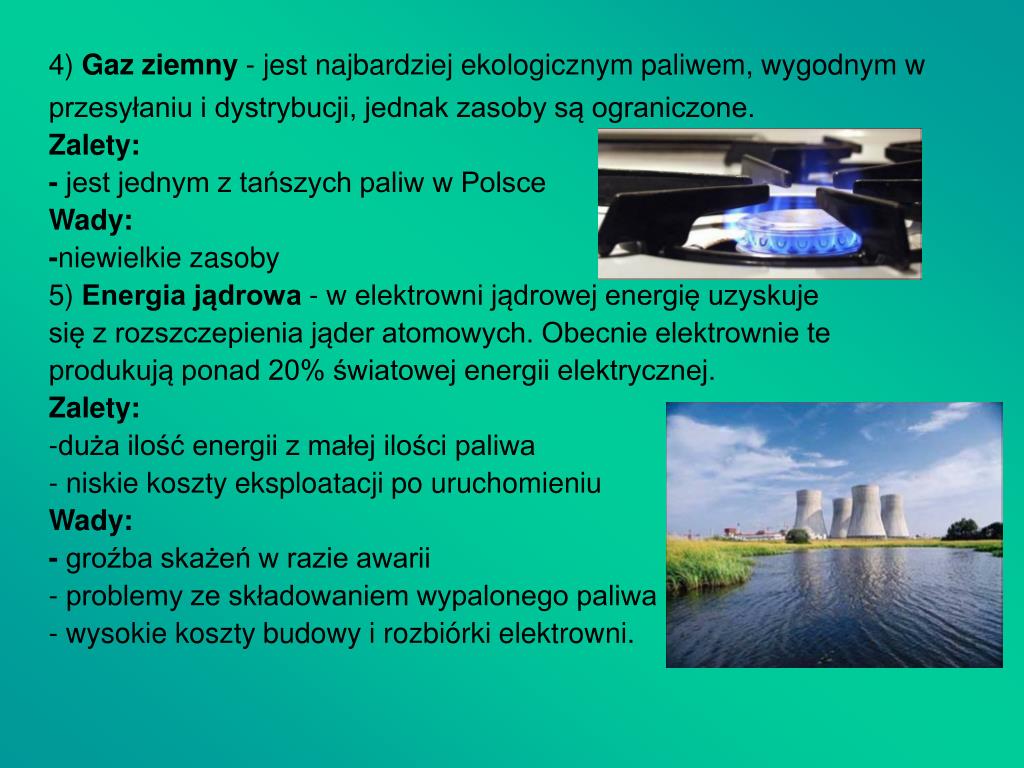 4) Gaz ziemny - jest najbardziej ekologicznym paliwem, wygodnym w przesyłaniu i dystrybucji, jednak zasoby są ograniczone.
Zalety:
- jest jednym z tańszych paliw w Polsce
Wady:
-niewielkie zasoby
5) Energia jądrowa - w elektrowni jądrowej energię uzyskuje się z rozszczepienia jąder atomowych. Obecnie elektrownie te produkują ponad 20% światowej energii elektrycznej.
Zalety:
-duża ilość energii z małej ilości paliwa
- niskie koszty eksploatacji po uruchomieniu
Wady:
- groźba skażeń w razie awarii
- problemy ze składowaniem wypalonego paliwa
- wysokie koszty budowy i rozbiórki elektrowni.